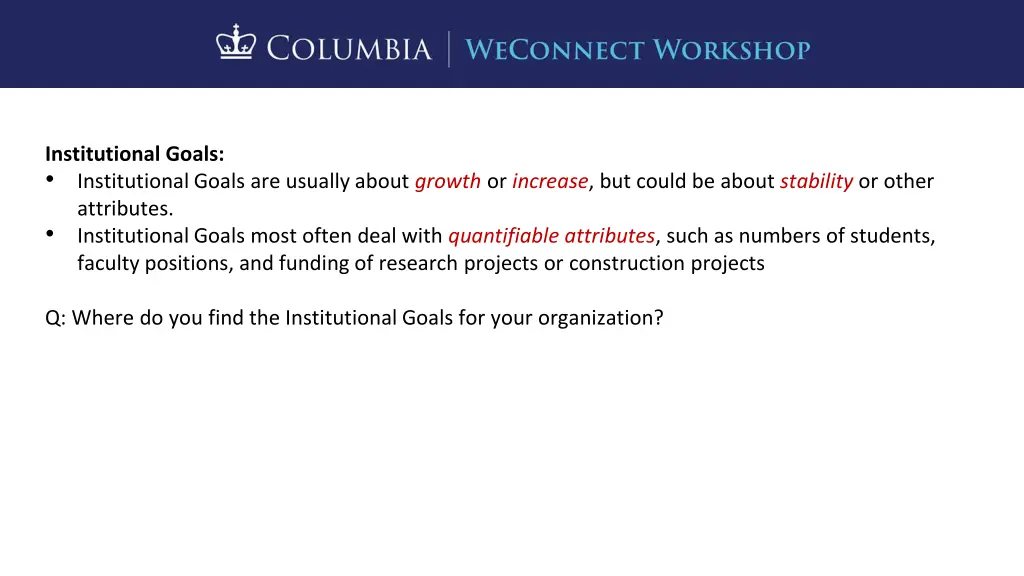 COLUMBIA | WECONNECT WORKSHOP

Institutional Goals:

• Institutional Goals are usually about growth or increase, but could be about stability or other attributes.
• Institutional Goals most often deal with quantifiable attributes, such as numbers of students, faculty positions, and funding of research projects or construction projects

Q: Where do you find the Institutional Goals for your organization?